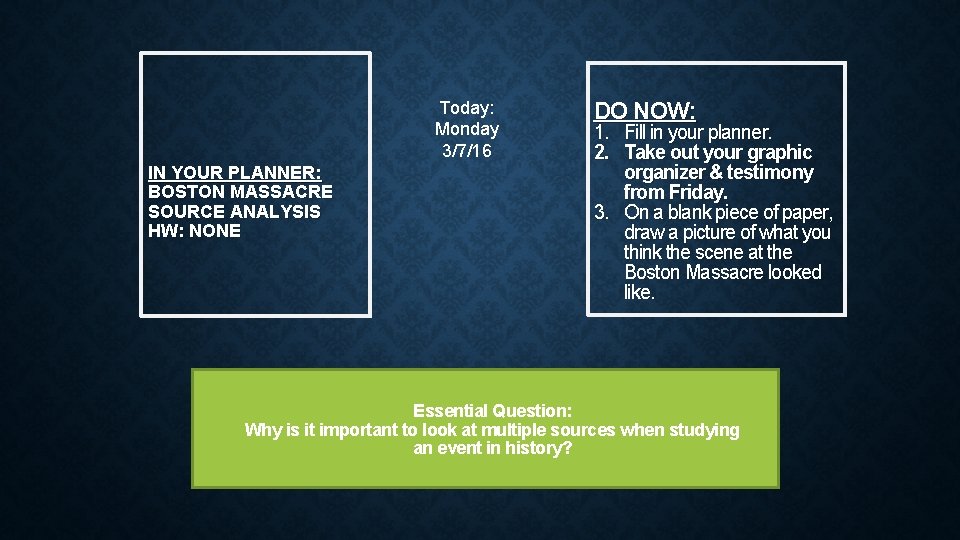 IN YOUR PLANNER:
BOSTON MASSACRE SOURCE ANALYSIS
HW: NONE

Today:
Monday
3/7/16

DO NOW:
1. Fill in your planner.
2. Take out your graphic organizer & testimony from Friday.
3. On a blank piece of paper, draw a picture of what you think the scene at the Boston Massacre looked like.

Essential Question:
Why is it important to look at multiple sources when studying an event in history?